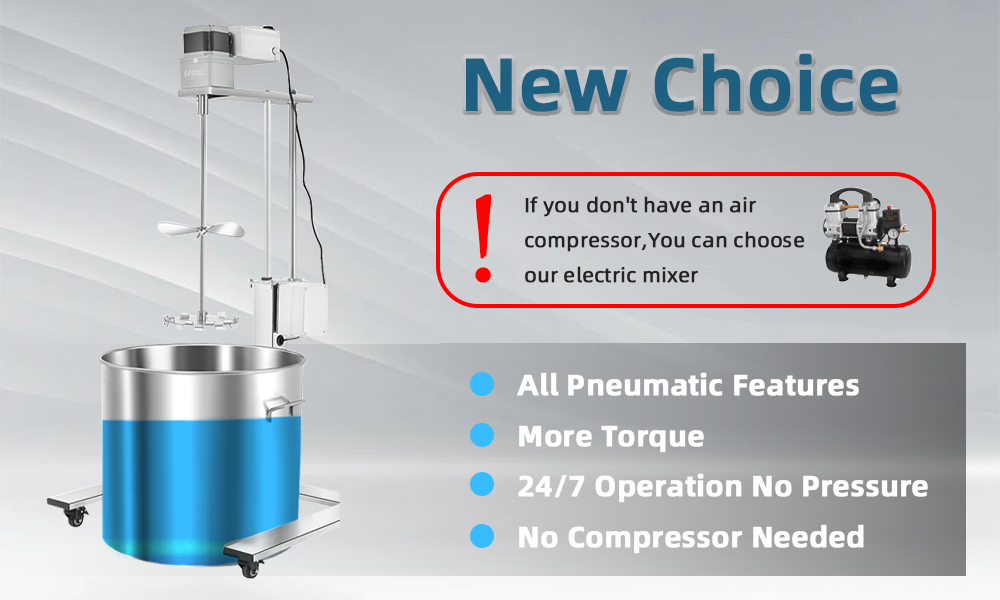 SPRALL

New Choice

!

If you don't have an air compressor,You can choose our electric mixer

All Pneumatic Features

More Torque

24/7 Operation No Pressure

No Compressor Needed